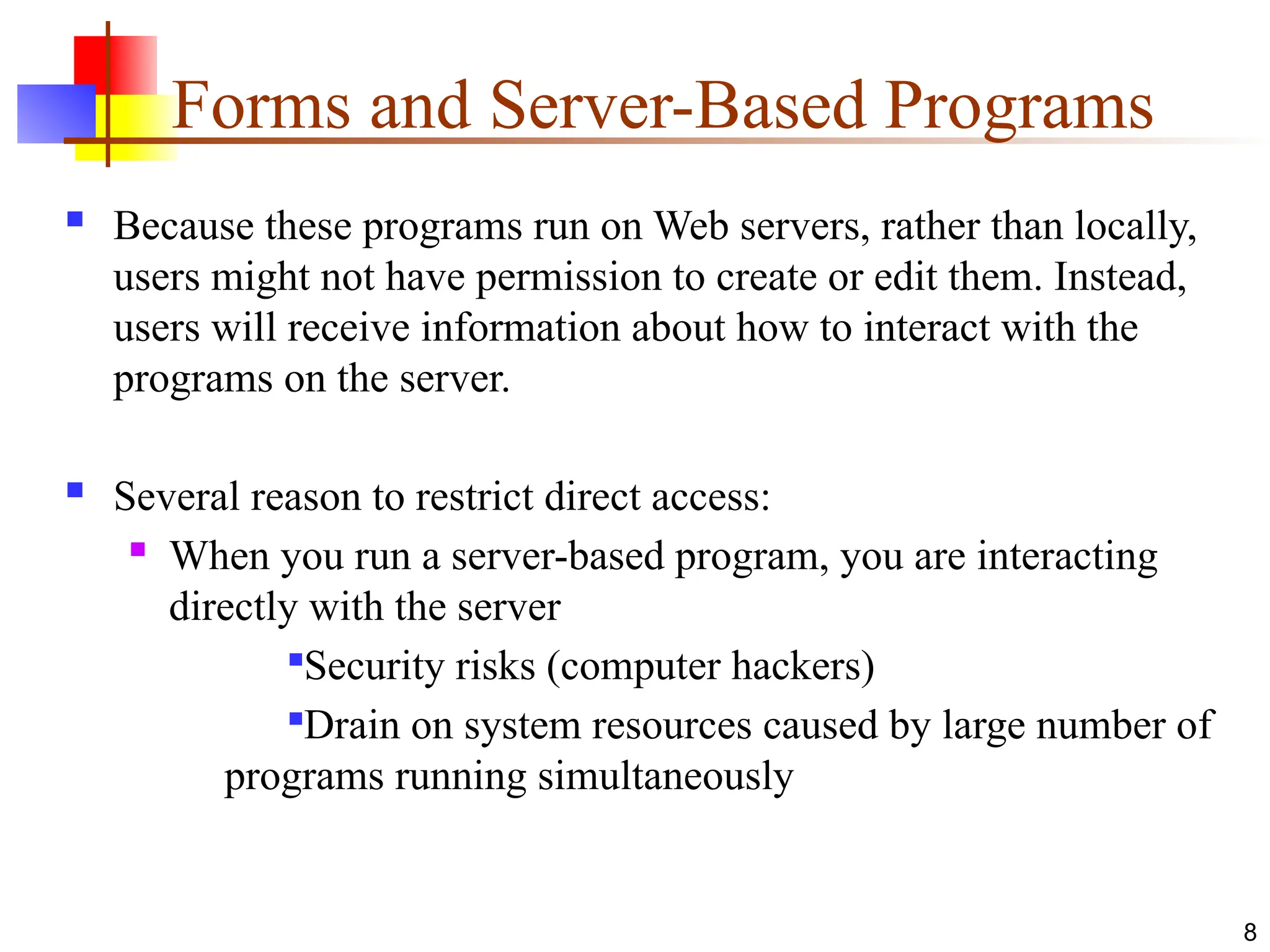 Forms and Server-Based Programs

Because these programs run on Web servers, rather than locally, users might not have permission to create or edit them. Instead, users will receive information about how to interact with the programs on the server.

Several reason to restrict direct access:

When you run a server-based program, you are interacting directly with the server

Security risks (computer hackers)

Drain on system resources caused by large number of programs running simultaneously

8